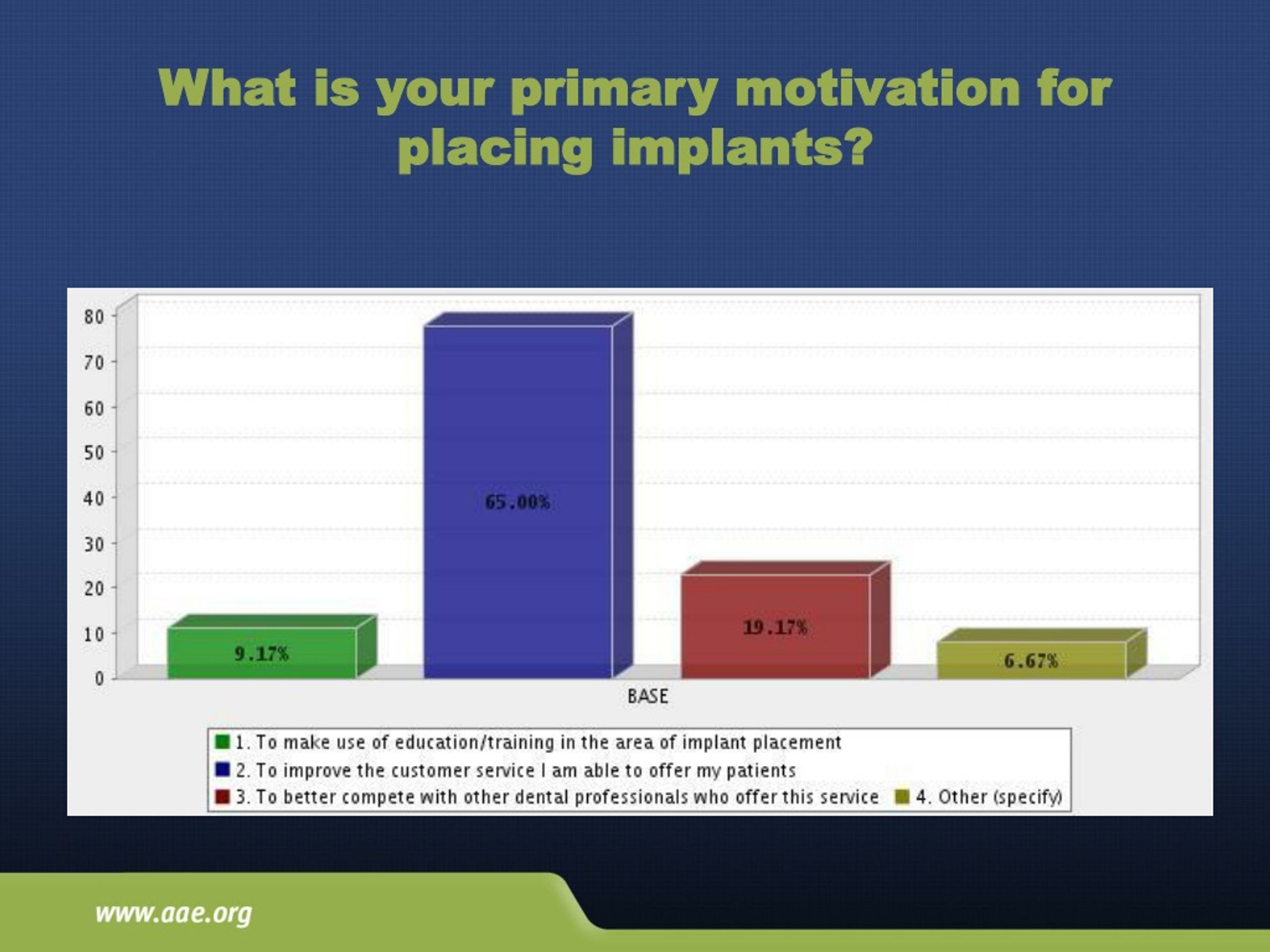 What is your primary motivation for placing implants?

80
70
60
50
40
30
20
10
0

9.17%
65.00%
19.17%
6.67%

BASE

1. To make use of education/training in the area of implant placement
2. To improve the customer service I am able to offer my patients
3. To better compete with other dental professionals who offer this service
4. Other (specify)

www.aae.org